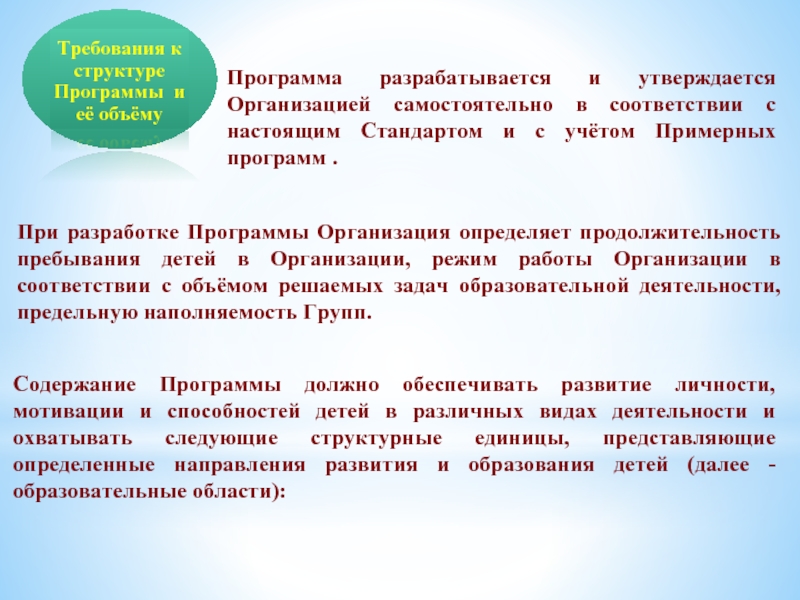 Требования к структуре Программы и её объёму

Программа разрабатывается и утверждается Организацией самостоятельно в соответствии с настоящим Стандартом и с учётом Примерных программ .

При разработке Программы Организация определяет продолжительность пребывания детей в Организации, режим работы Организации в соответствии с объёмом решаемых задач образовательной деятельности, предельную наполняемость Групп.

Содержание Программы должно обеспечивать развитие личности, мотивации и способностей детей в различных видах деятельности и охватывать следующие структурные единицы, представляющие определенные направления развития и образования детей (далее - образовательные области):